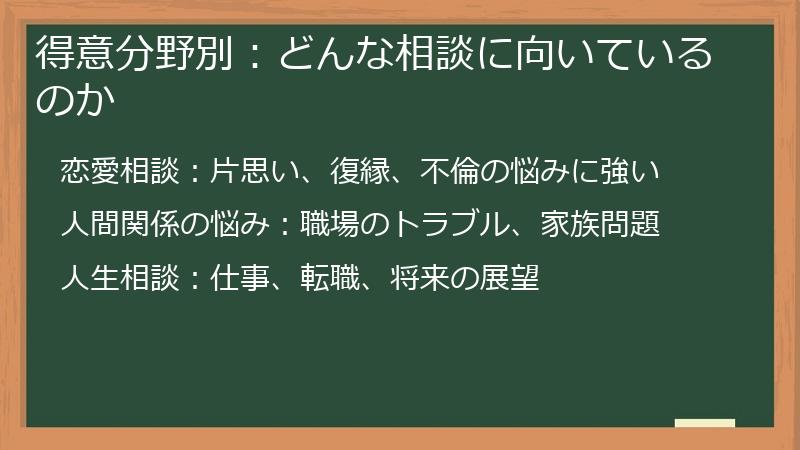 得意分野別：どんな相談に向いているのか

恋愛相談：片思い、復縁、不倫の悩みに強い

人間関係の悩み：職場のトラブル、家族問題

人生相談：仕事、転職、将来の展望